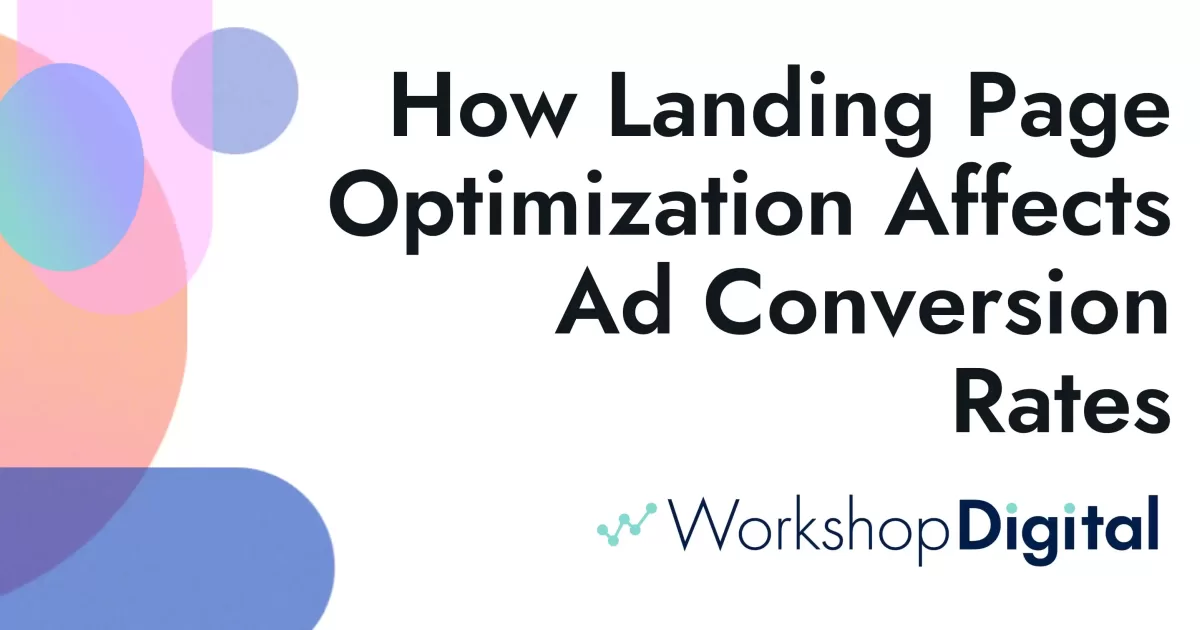 How Landing Page Optimization Affects Ad Conversion Rates

WorkshopDigital